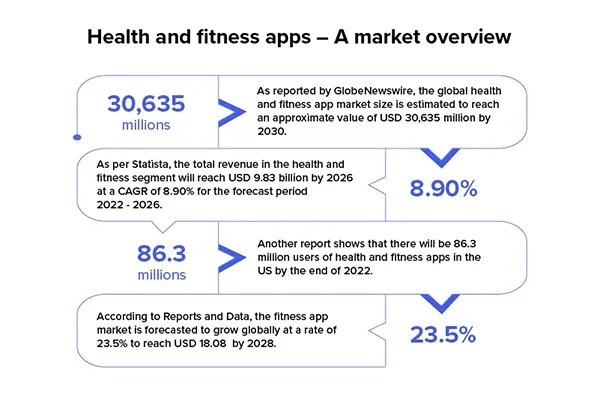 Health and fitness apps – A market overview

30,635
millions

As reported by GlobeNewswire, the global health and fitness app market size is estimated to reach an approximate value of USD 30,635 million by 2030.

As per Statista, the total revenue in the health and fitness segment will reach USD 9.83 billion by 2026 at a CAGR of 8.90% for the forecast period 2022 - 2026.

8.90%

86.3
millions

Another report shows that there will be 86.3 million users of health and fitness apps in the US by the end of 2022.

According to Reports and Data, the fitness app market is forecasted to grow globally at a rate of 23.5% to reach USD 18.08 by 2028.

23.5%